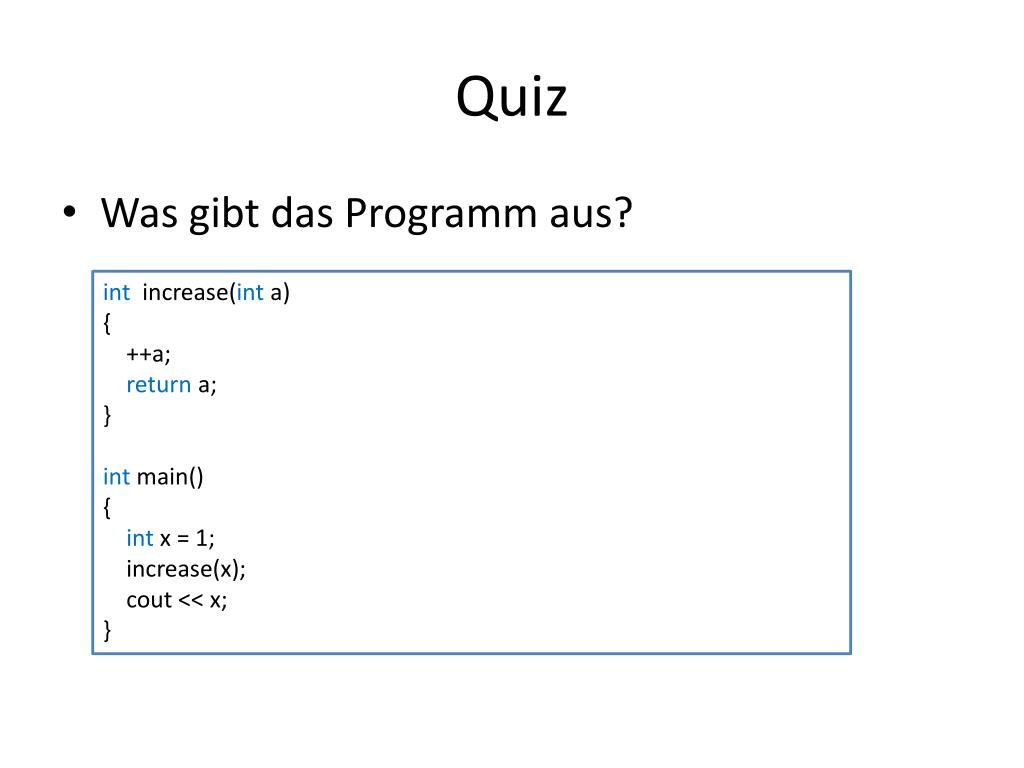 Quiz

• Was gibt das Programm aus?

int  increase(int a)
{
   ++a;
   return a;
}

int main()
{
   int x = 1;
   increase(x);
   cout << x;
}